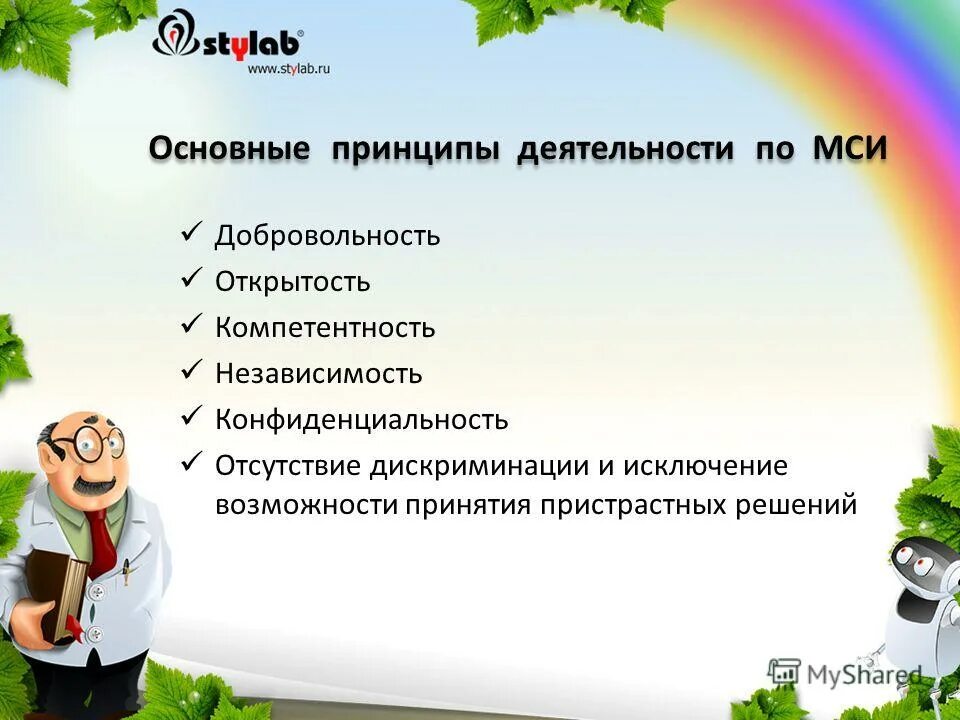 stylab®
www.stylab.ru

Основные принципы деятельности по МСИ

✓ Добровольность
✓ Открытость
✓ Компетентность
✓ Независимость
✓ Конфиденциальность
✓ Отсутствие дискриминации и исключение возможности принятия пристрастных решений

MyShared